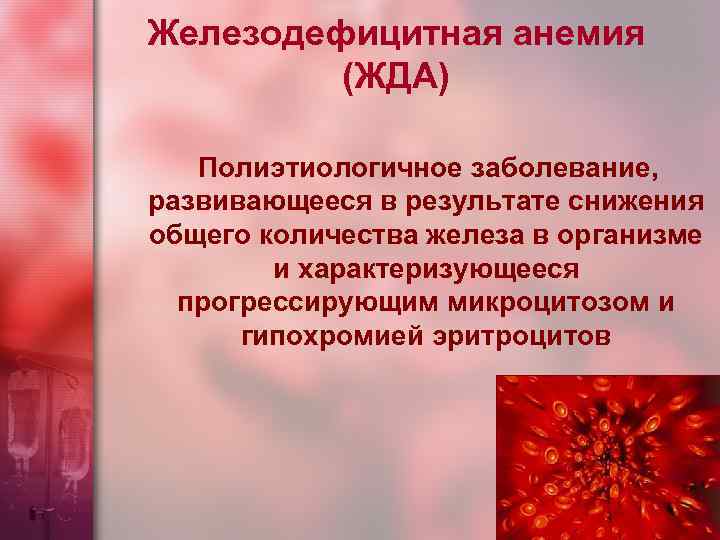 Железодефицитная анемия (ЖДА)

Полиэтиологичное заболевание, развивающееся в результате снижения общего количества железа в организме и характеризующееся прогрессирующим микроцитозом и гипохромией эритроцитов